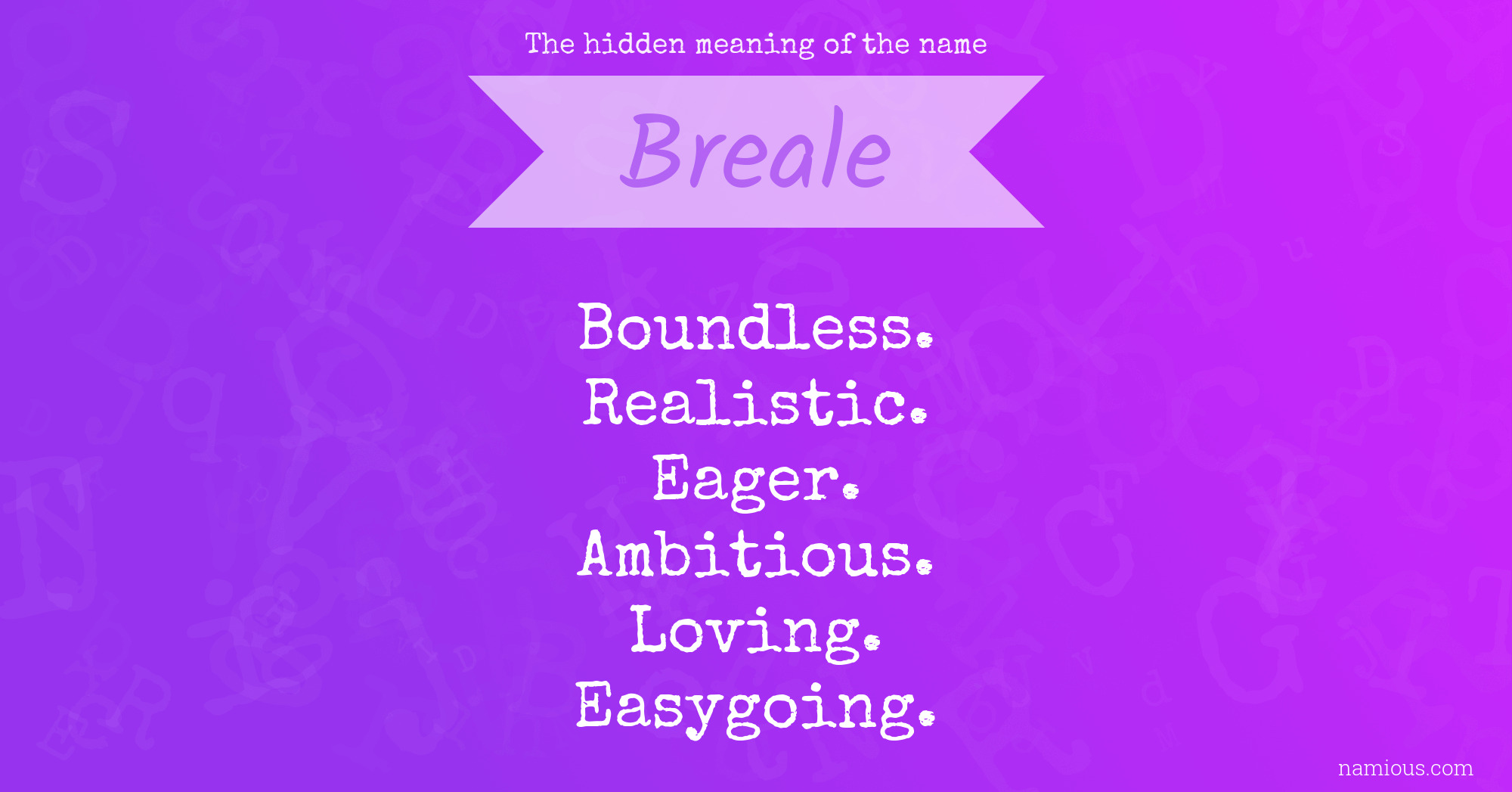 The hidden meaning of the name

Breale

Boundless.
Realistic.
Eager.
Ambitious.
Loving.
Easygoing.

namious.com